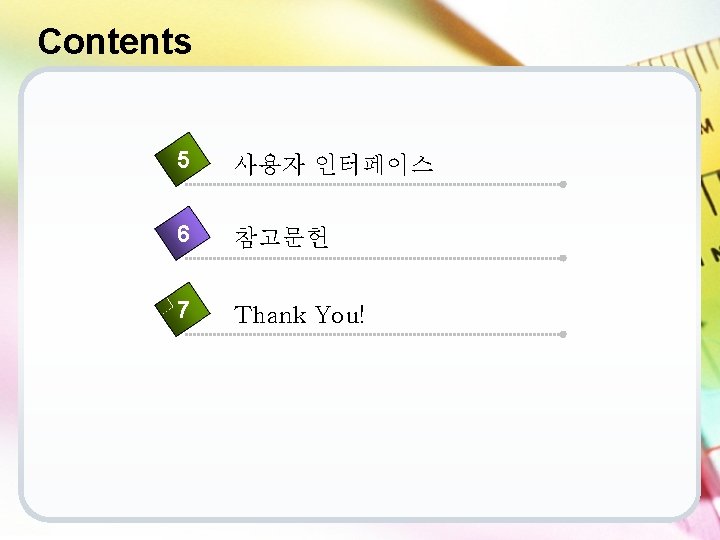 Contents

5 사용자 인터페이스

6 참고문헌

7 Thank You!